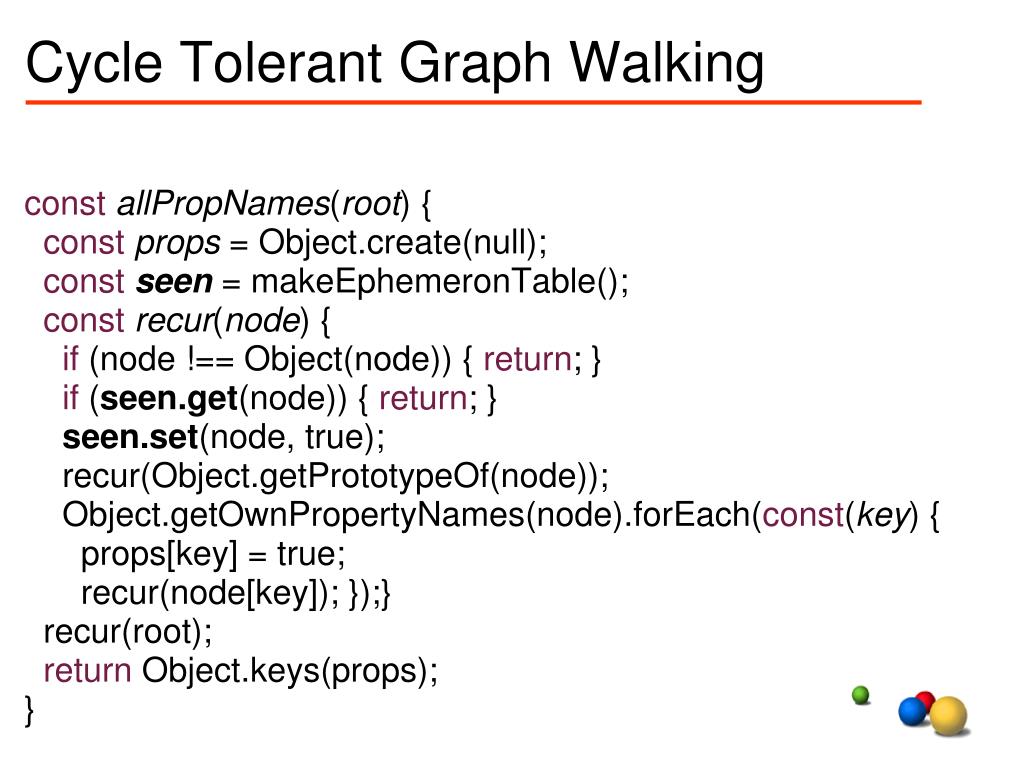 Cycle Tolerant Graph Walking

const allPropNames(root) {
const props = Object.create(null);
const seen = makeEphemeronTable();
const recur(node) {
if (node !== Object(node)) { return; }
if (seen.get(node)) { return; }
seen.set(node, true);
recur(Object.getPrototypeOf(node));
Object.getOwnPropertyNames(node).forEach(const(key) {
props[key] = true;
recur(node[key]); });}
recur(root);
return Object.keys(props);
}